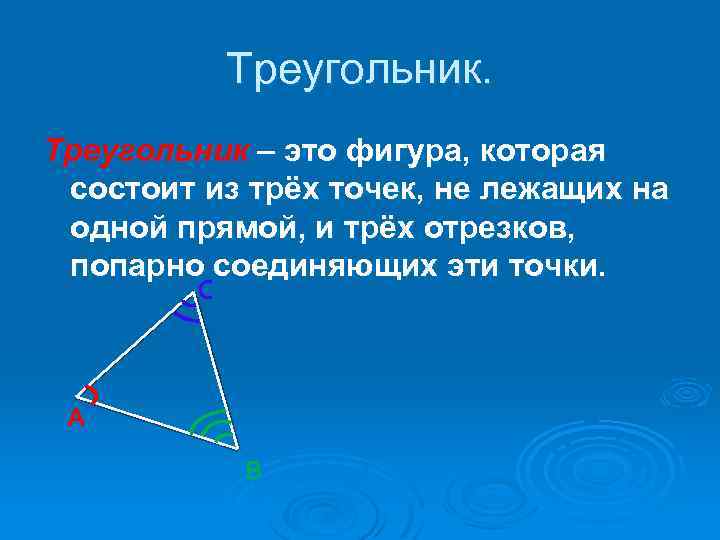 Треугольник.

Треугольник – это фигура, которая состоит из трёх точек, не лежащих на одной прямой, и трёх отрезков, попарно соединяющих эти точки.

C

A

B